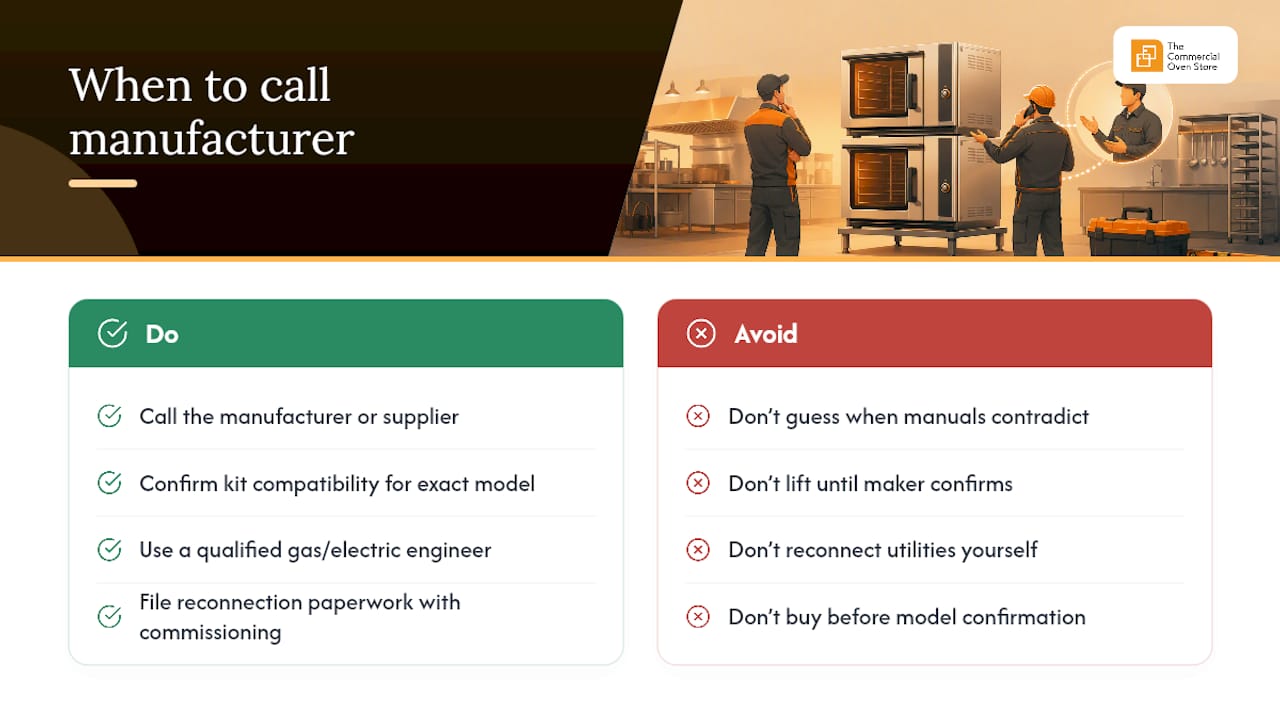 When to call manufacturer

The Commercial Oven Store

Do

Call the manufacturer or supplier

Confirm kit compatibility for exact model

Use a qualified gas/electric engineer

File reconnection paperwork with commissioning

Avoid

Don't guess when manuals contradict

Don't lift until maker confirms

Don't reconnect utilities yourself

Don't buy before model confirmation